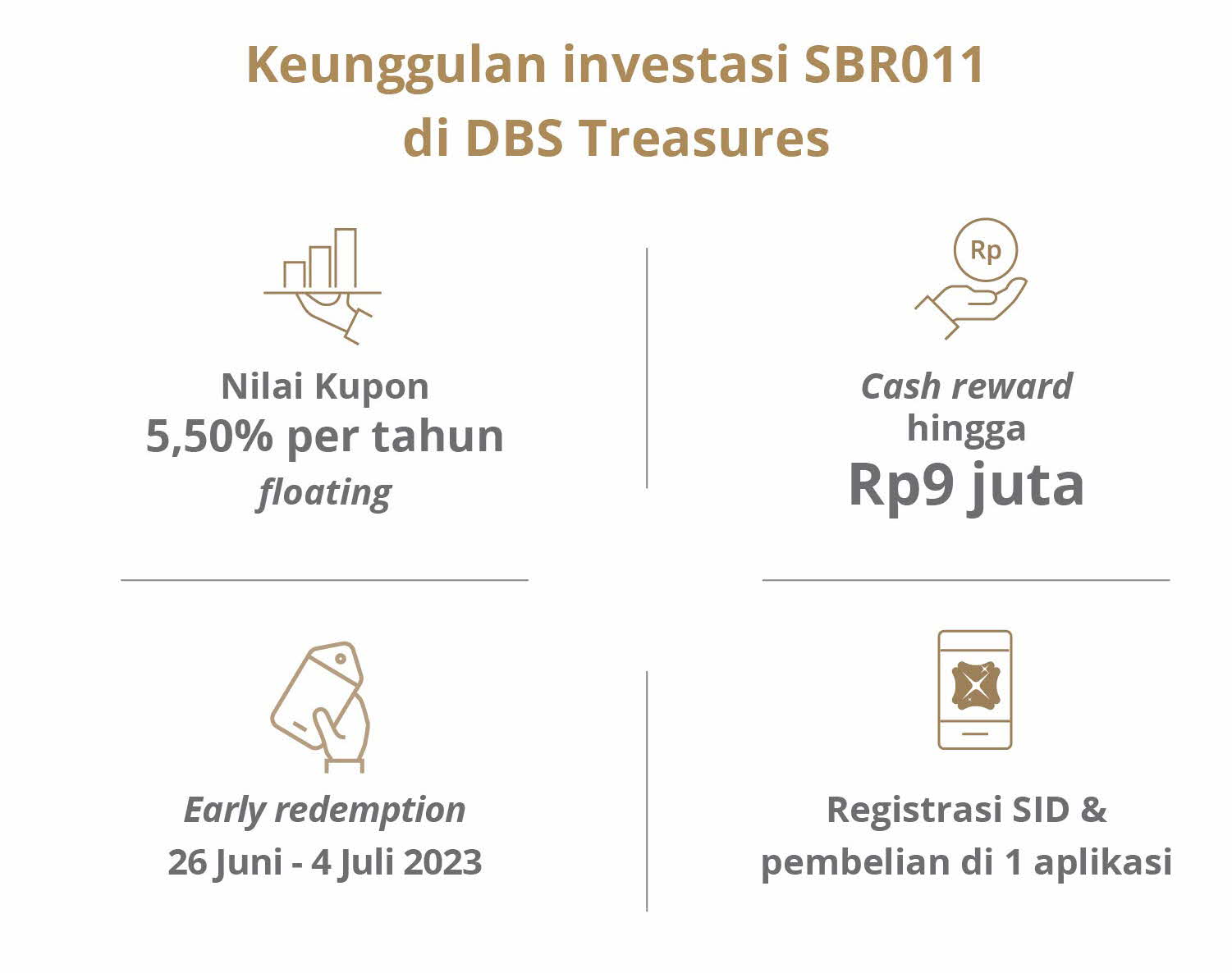 Keunggulan investasi SBR011 di DBS Treasures

Nilai Kupon
5,50% per tahun
floating

Rp

Cash reward
hingga
Rp9 juta

Early redemption
26 Juni - 4 Juli 2023

Registrasi SID & pembelian di 1 aplikasi